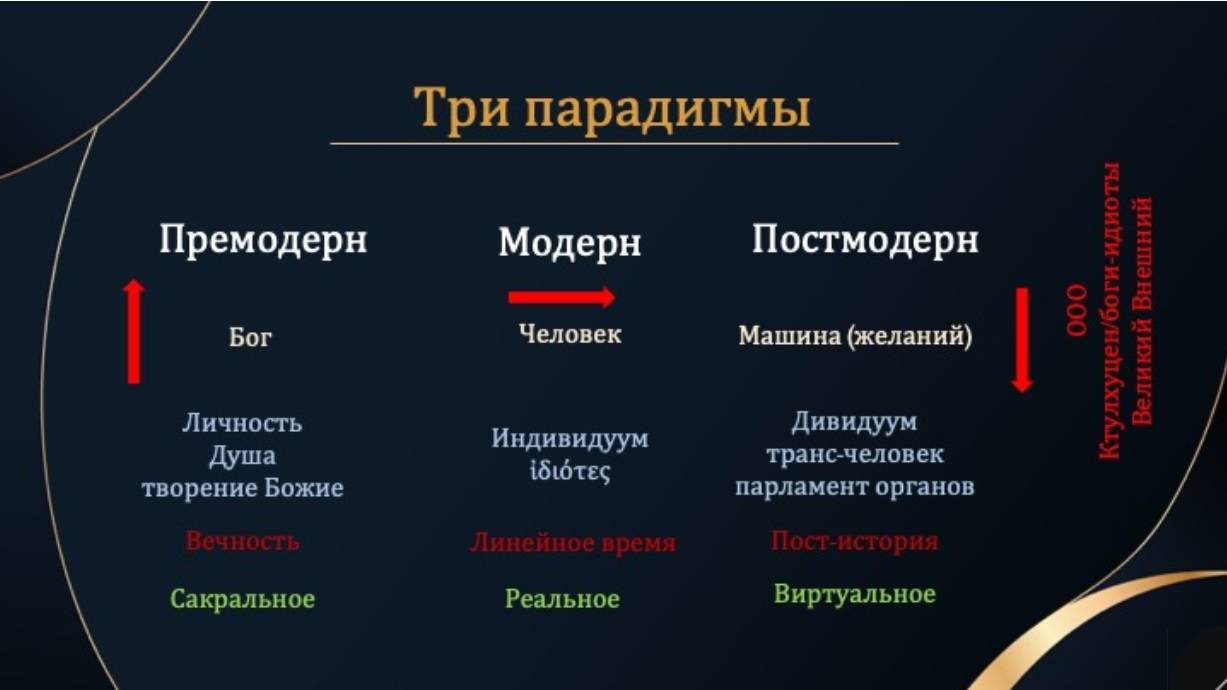 Три парадигмы

Премодерн

Бог

Личность
Душа
творение Божие

Вечность

Сакральное

Модерн

Человек

Индивидуум
ἰδιότες

Линейное время

Реальное

Постмодерн

Машина (желаний)

Дивидуум
транс-человек
парламент органов

Пост-история

Виртуальное

ООО
Ктулхуцен/боги-идиоты
Великий Внешний